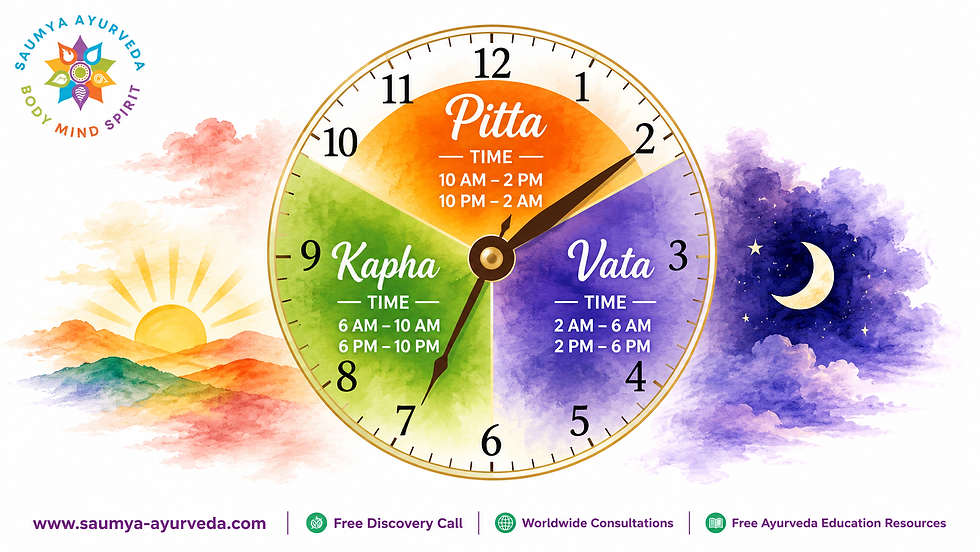 SAUMYA AYURVEDA
BODY MIND SPIRIT

12
1
2
3
4
5
6
7
8
9
10
11

Pitta
TIME
10 AM – 2 PM
10 PM – 2 AM

Kapha
TIME
6 AM – 10 AM
6 PM – 10 PM

Vata
TIME
2 AM – 6 AM
2 PM – 6 PM

www.saumya-ayurveda.com | Free Discovery Call | Worldwide Consultations | Free Ayurveda Education Resources